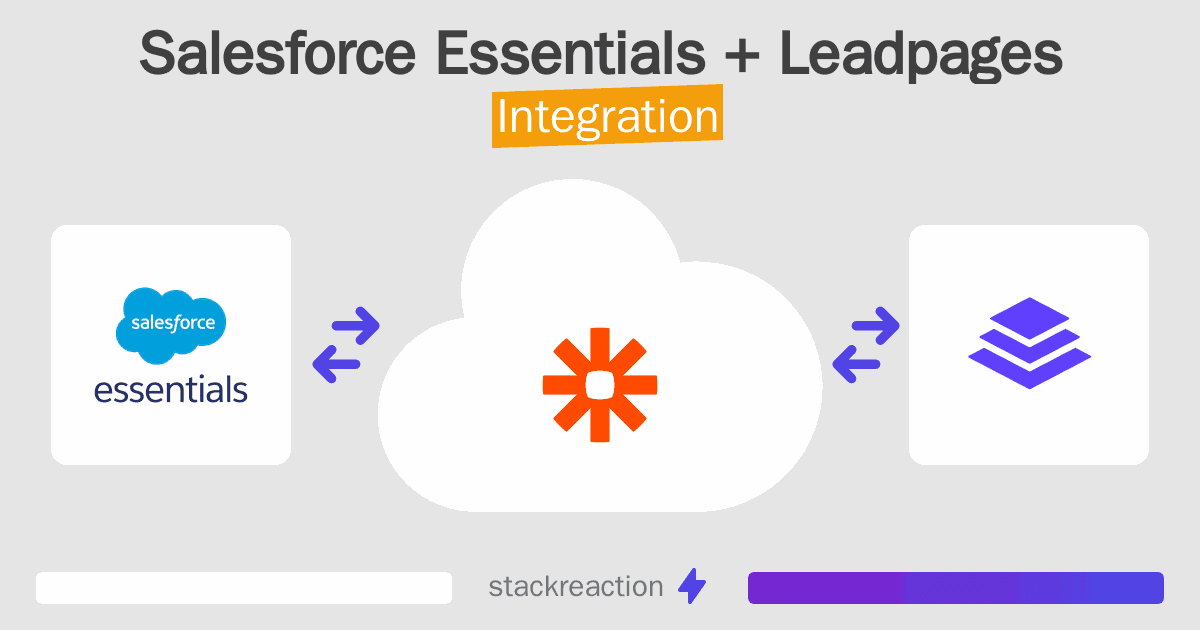 Salesforce Essentials + Leadpages
Integration

salesforce
essentials

stackreaction